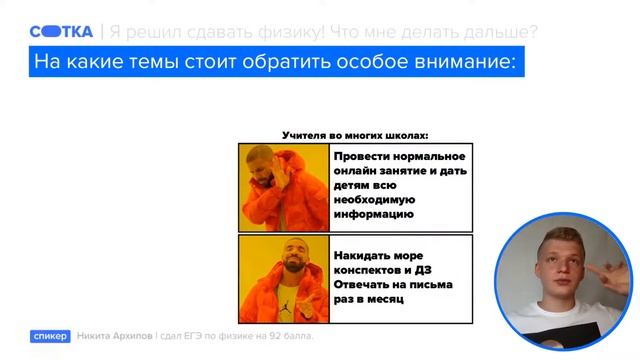 СОТКА | Я решил сдавать физику! Что мне делать дальше?

На какие темы стоит обратить особое внимание:

Учителя во многих школах:

Провести нормальное онлайн занятие и дать детям всю необходимую информацию

Накидать море конспектов и ДЗ
Отвечать на письма раз в месяц

спикер Никита Архипов | сдал ЕГЭ по физике на 92 балла.